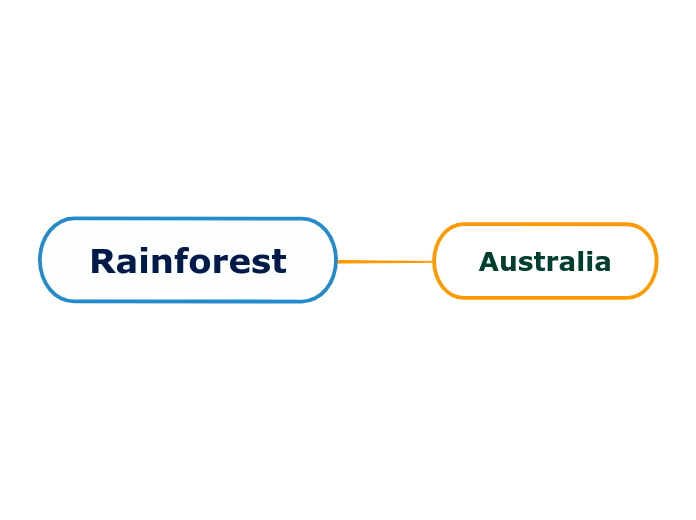 Rainforest

Australia